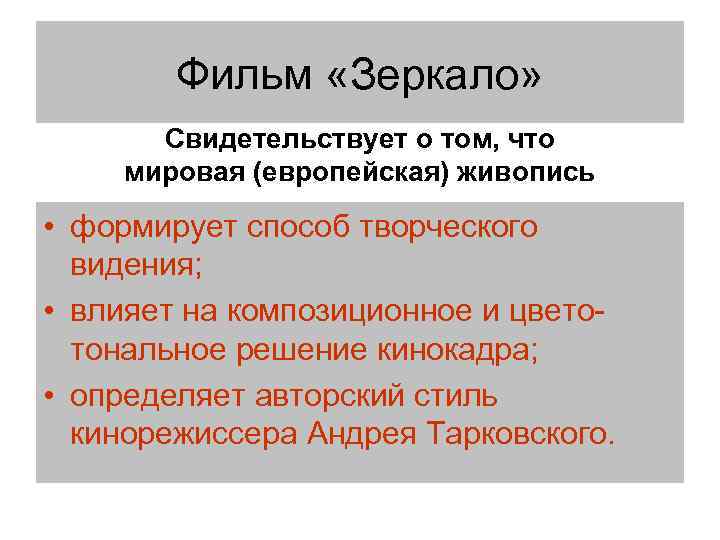 Фильм «Зеркало»

Свидетельствует о том, что мировая (европейская) живопись

• формирует способ творческого видения;
• влияет на композиционное и цвето-тональное решение кинокадра;
• определяет авторский стиль кинорежиссера Андрея Тарковского.